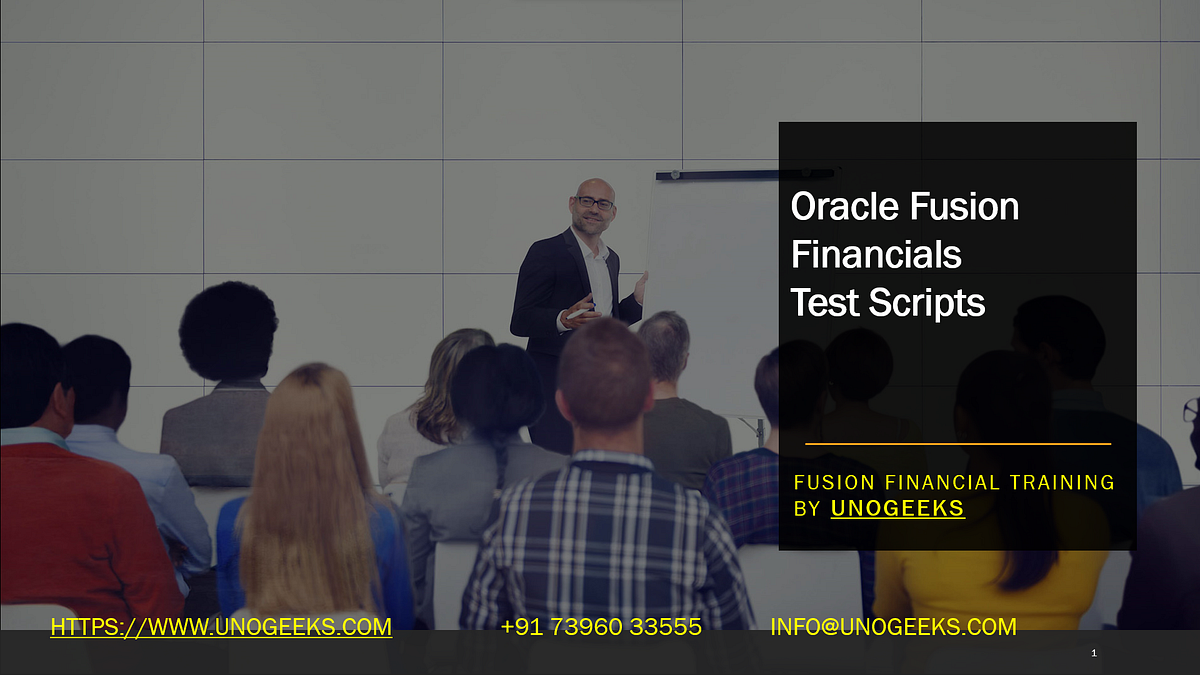 Oracle Fusion Financials Test Scripts

FUSION FINANCIAL TRAINING BY UNOGEEKS

HTTPS://WWW.UNOGEEKS.COM +91 73960 33555 INFO@UNOGEEKS.COM

1